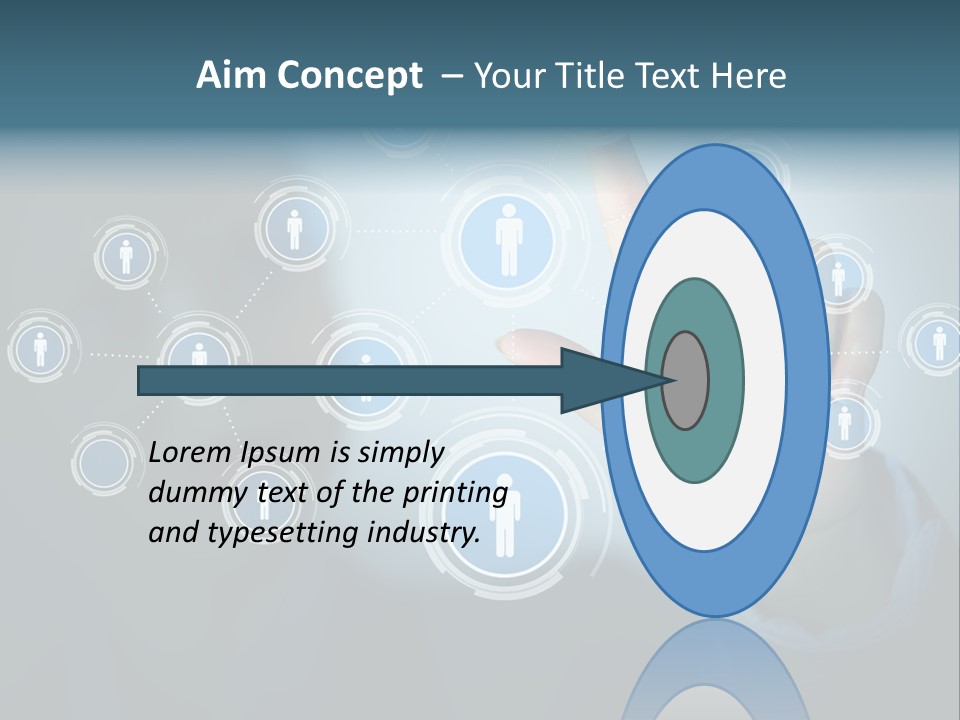 Aim Concept – Your Title Text Here

Lorem Ipsum is simply dummy text of the printing and typesetting industry.